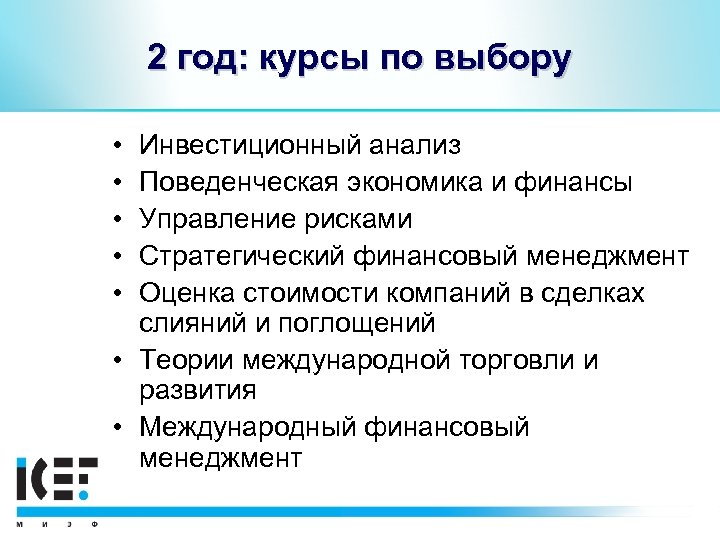 2 год: курсы по выбору

• Инвестиционный анализ
• Поведенческая экономика и финансы
• Управление рисками
• Стратегический финансовый менеджмент
• Оценка стоимости компаний в сделках слияний и поглощений
• Теории международной торговли и развития
• Международный финансовый менеджмент

ICEF
М И Э Ф